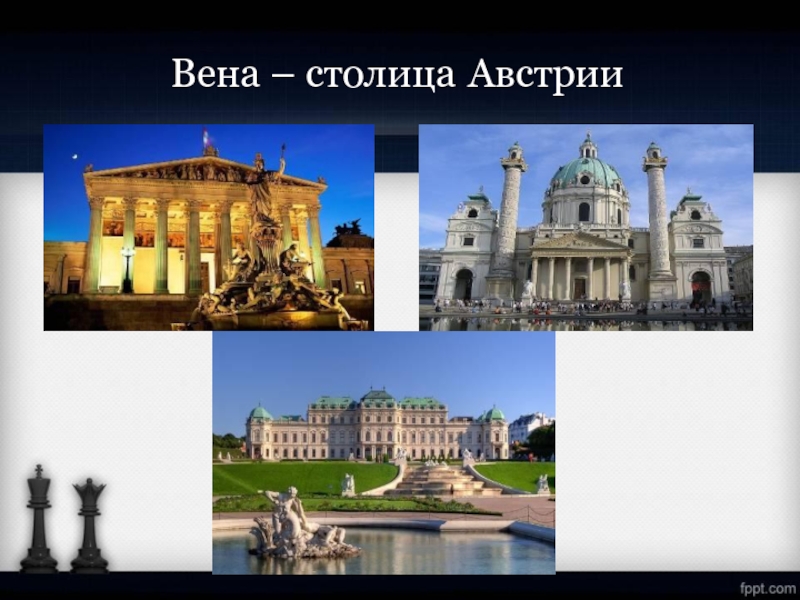 Вена – столица Австрии

fppt.com